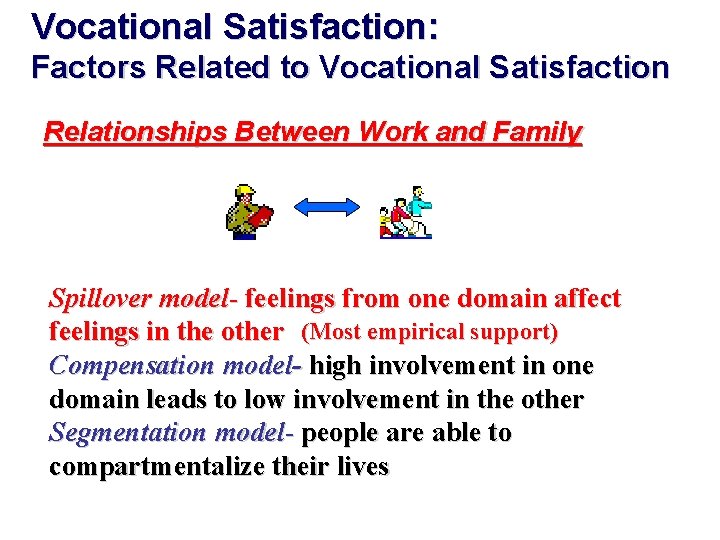 Vocational Satisfaction:
Factors Related to Vocational Satisfaction

Relationships Between Work and Family

Spillover model- feelings from one domain affect feelings in the other (Most empirical support)
Compensation model- high involvement in one domain leads to low involvement in the other
Segmentation model- people are able to compartmentalize their lives